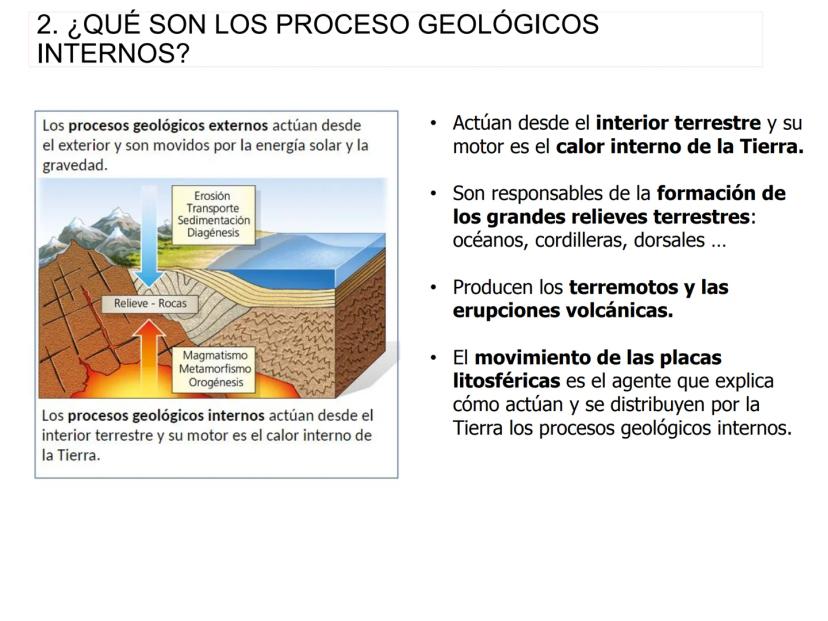 2. ¿QUÉ SON LOS PROCESO GEOLÓGICOS INTERNOS?

Los procesos geológicos externos actúan desde el exterior y son movidos por la energía solar y la gravedad.

Erosión
Transporte
Sedimentación
Diagénesis

Relieve - Rocas

Magmatismo
Metamorfismo
Orogénesis

Los procesos geológicos internos actúan desde el interior terrestre y su motor es el calor interno de la Tierra.

• Actúan desde el interior terrestre y su motor es el calor interno de la Tierra.

• Son responsables de la formación de los grandes relieves terrestres: océanos, cordilleras, dorsales …

• Producen los terremotos y las erupciones volcánicas.

• El movimiento de las placas litosféricas es el agente que explica cómo actúan y se distribuyen por la Tierra los procesos geológicos internos.